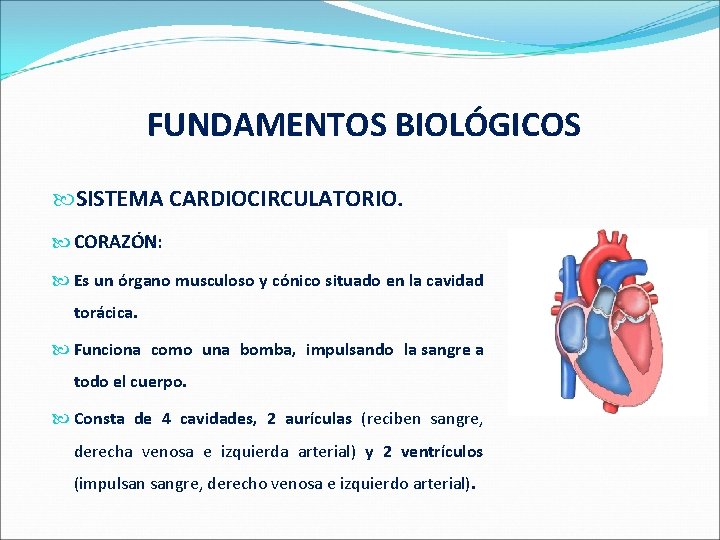 FUNDAMENTOS BIOLÓGICOS

SISTEMA CARDIOCIRCULATORIO.

CORAZÓN:

Es un órgano musculoso y cónico situado en la cavidad torácica.

Funciona como una bomba, impulsando la sangre a todo el cuerpo.

Consta de 4 cavidades, 2 aurículas (reciben sangre, derecha venosa e izquierda arterial) y 2 ventrículos (impulsan sangre, derecho venosa e izquierdo arterial).